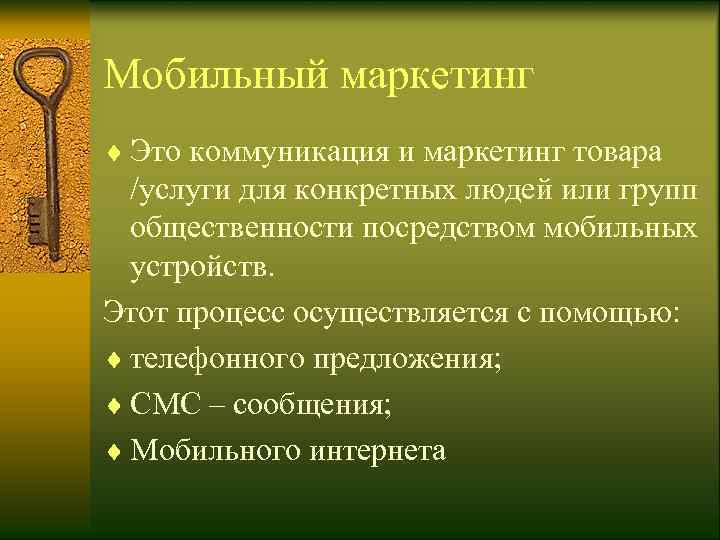 Мобильный маркетинг

♦ Это коммуникация и маркетинг товара /услуги для конкретных людей или групп общественности посредством мобильных устройств.

Этот процесс осуществляется с помощью:

♦ телефонного предложения;

♦ СМС – сообщения;

♦ Мобильного интернета